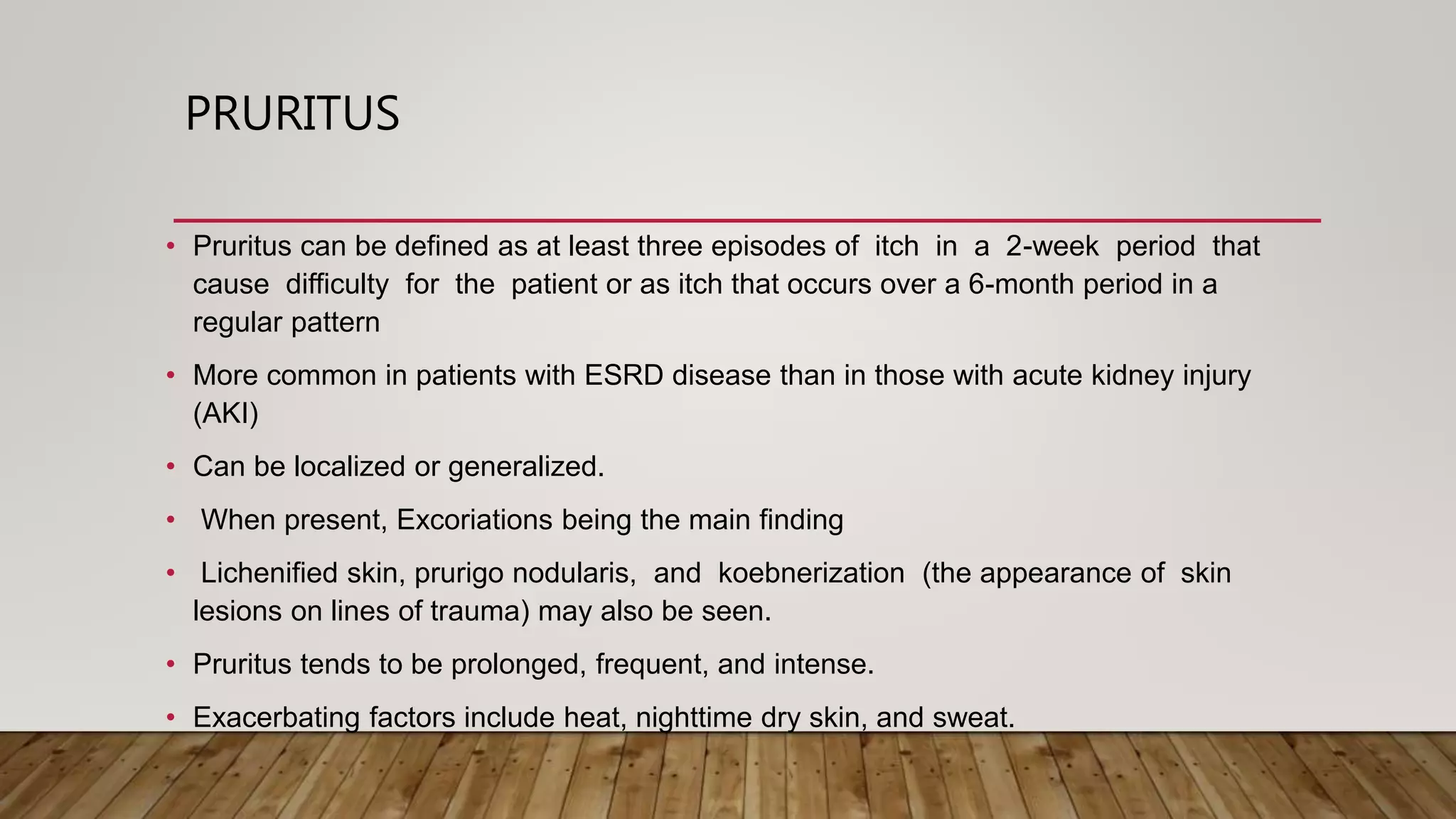 PRURITUS

• Pruritus can be defined as at least three episodes of itch in a 2-week period that cause difficulty for the patient or as itch that occurs over a 6-month period in a regular pattern

• More common in patients with ESRD disease than in those with acute kidney injury (AKI)

• Can be localized or generalized.

• When present, Excoriations being the main finding

• Lichenified skin, prurigo nodularis, and koebnerization (the appearance of skin lesions on lines of trauma) may also be seen.

• Pruritus tends to be prolonged, frequent, and intense.

• Exacerbating factors include heat, nighttime dry skin, and sweat.